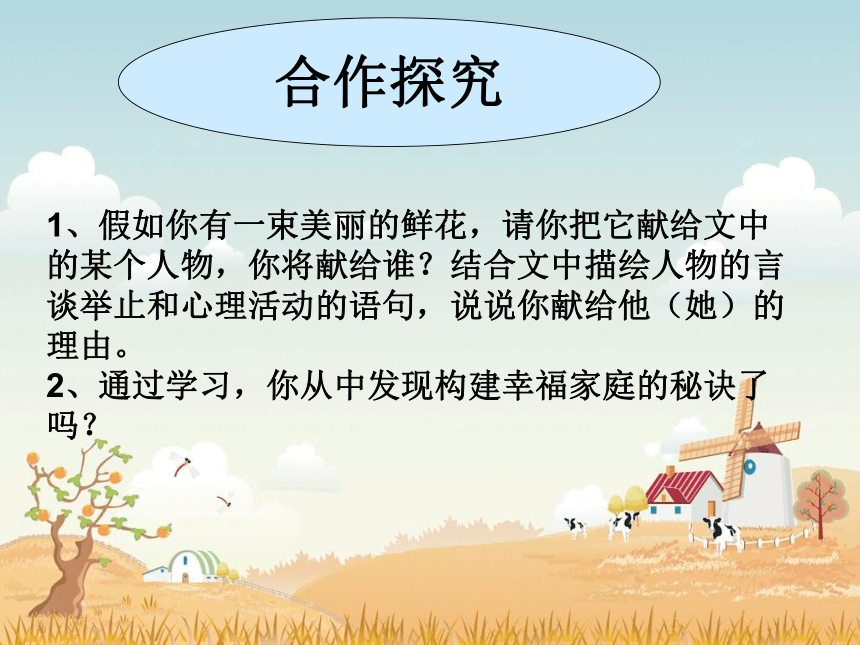 合作探究

1、假如你有一束美丽的鲜花，请你把它献给文中的某个人物，你将献给谁？结合文中描绘人物的言谈举止和心理活动的语句，说说你献给他（她）的理由。
2、通过学习，你从中发现构建幸福家庭的秘诀了吗？